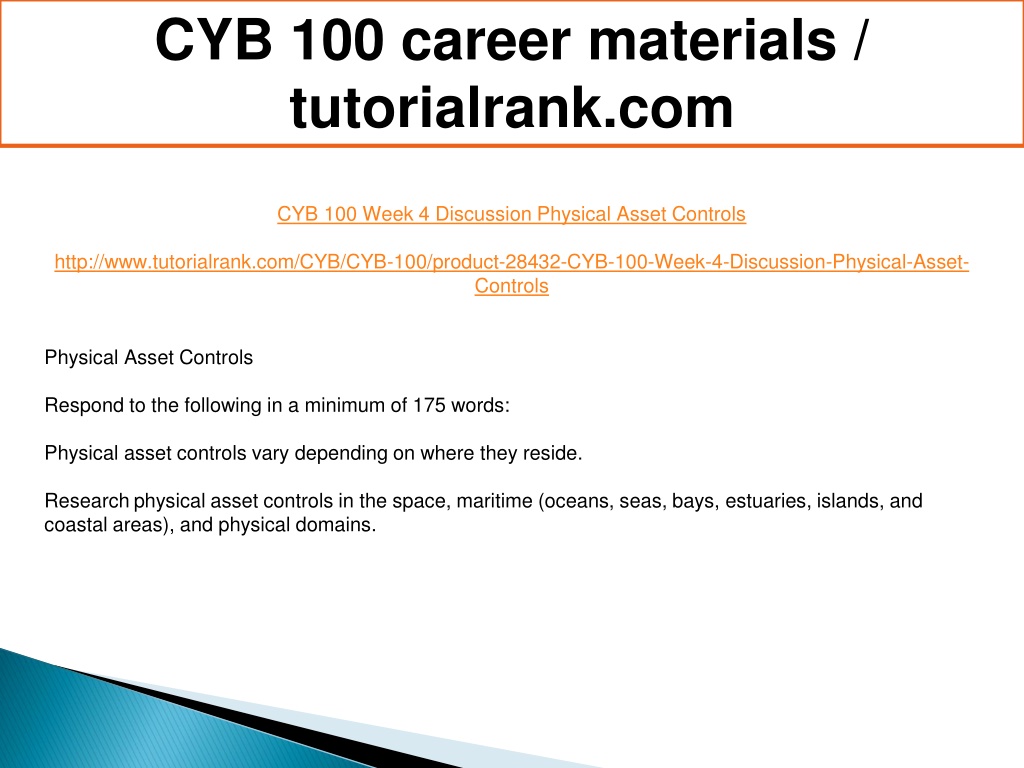 CYB 100 career materials / tutorialrank.com

CYB 100 Week 4 Discussion Physical Asset Controls

http://www.tutorialrank.com/CYB/CYB-100/product-28432-CYB-100-Week-4-Discussion-Physical-Asset-Controls

Physical Asset Controls

Respond to the following in a minimum of 175 words:

Physical asset controls vary depending on where they reside.

Research physical asset controls in the space, maritime (oceans, seas, bays, estuaries, islands, and coastal areas), and physical domains.